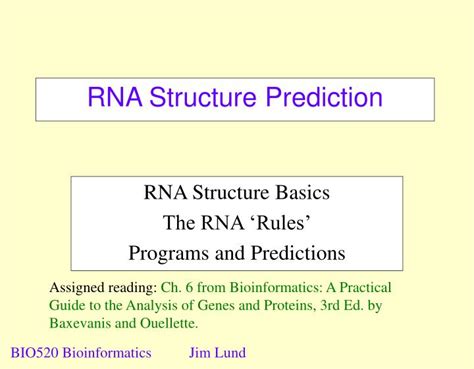 RNA Structure Prediction

RNA Structure Basics
The RNA ‘Rules’
Programs and Predictions

Assigned reading: Ch. 6 from Bioinformatics: A Practical Guide to the Analysis of Genes and Proteins, 3rd Ed. by Baxevanis and Ouellette.

BIO520 Bioinformatics Jim Lund